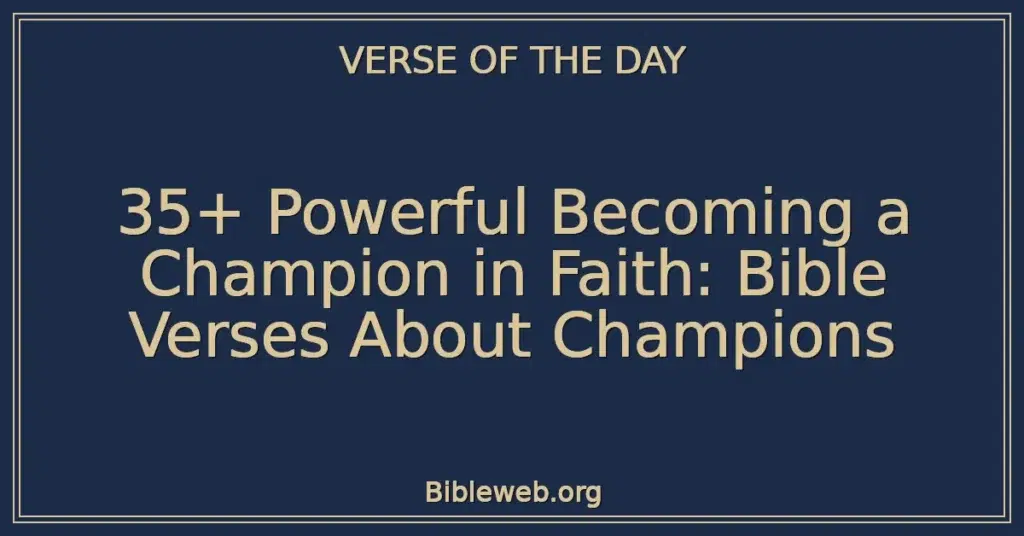 VERSE OF THE DAY

35+ Powerful Becoming a Champion in Faith: Bible Verses About Champions

Bibleweb.org